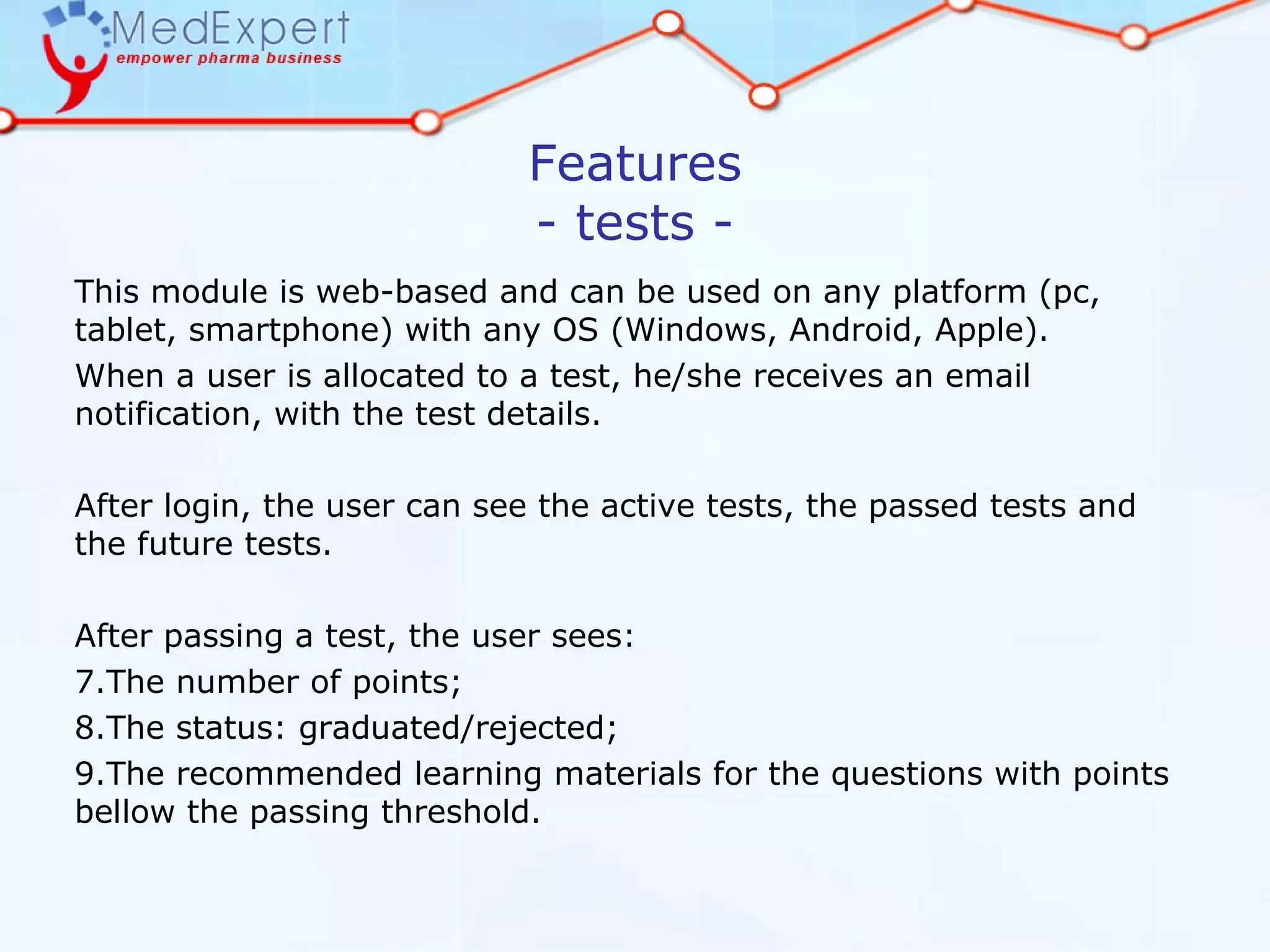 MedExpert
empower pharma business

Features
- tests -

This module is web-based and can be used on any platform (pc, tablet, smartphone) with any OS (Windows, Android, Apple).

When a user is allocated to a test, he/she receives an email notification, with the test details.

After login, the user can see the active tests, the passed tests and the future tests.

After passing a test, the user sees:

7.The number of points;

8.The status: graduated/rejected;

9.The recommended learning materials for the questions with points bellow the passing threshold.